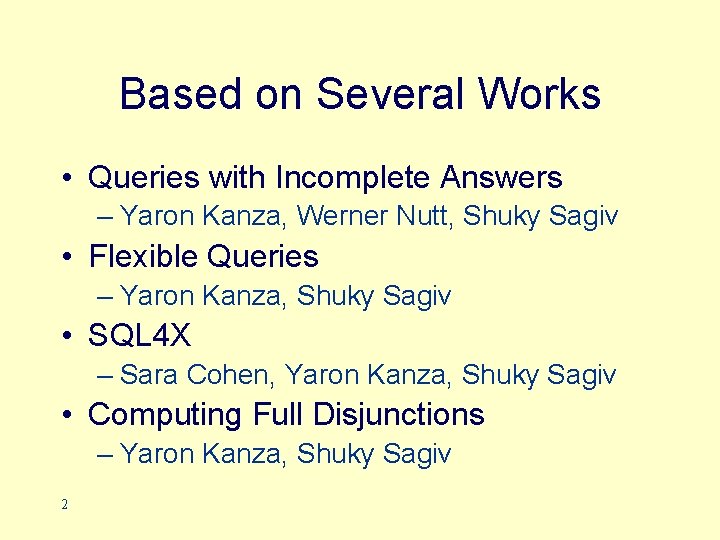 Based on Several Works

• Queries with Incomplete Answers
– Yaron Kanza, Werner Nutt, Shuky Sagiv
• Flexible Queries
– Yaron Kanza, Shuky Sagiv
• SQL4X
– Sara Cohen, Yaron Kanza, Shuky Sagiv
• Computing Full Disjunctions
– Yaron Kanza, Shuky Sagiv

2